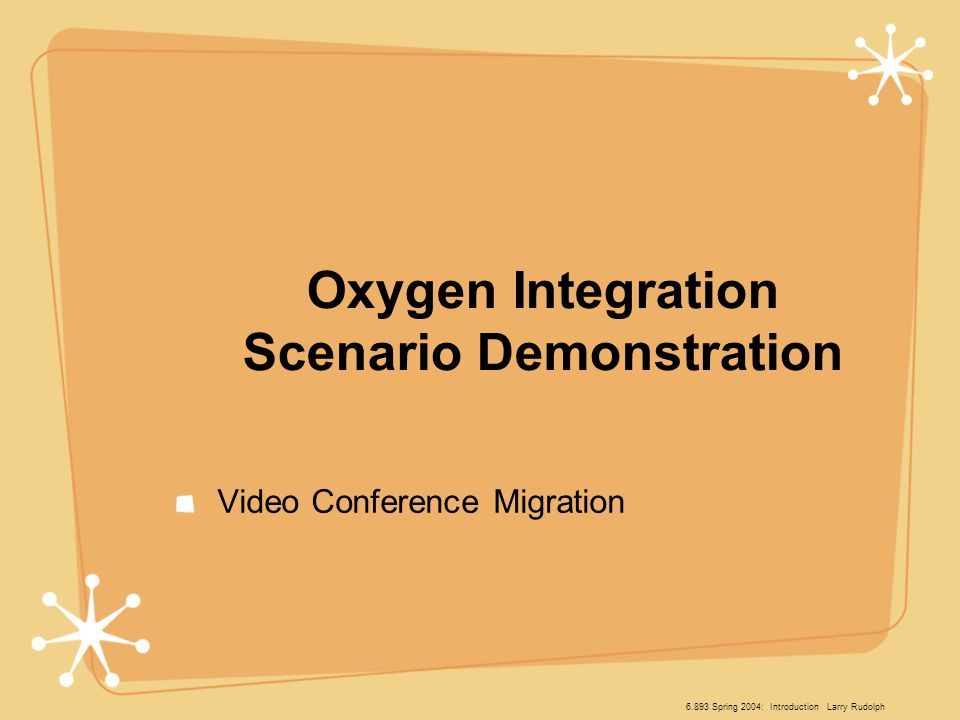 Oxygen Integration Scenario Demonstration

Video Conference Migration

6.893 Spring 2004: Introduction Larry Rudolph